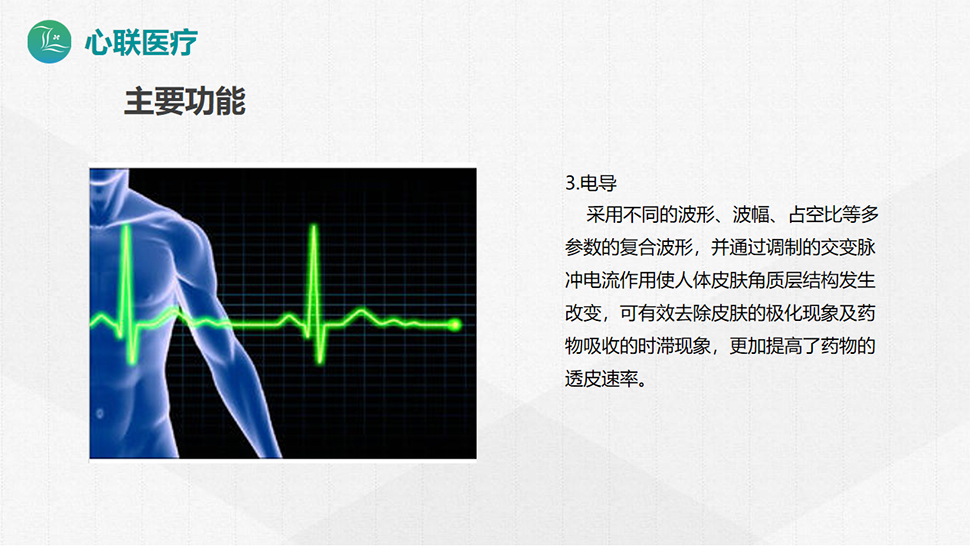 心联医疗

主要功能

3.电导

采用不同的波形、波幅、占空比等多参数的复合波形，并通过调制的交变脉冲电流作用使人体皮肤角质层结构发生改变，可有效去除皮肤的极化现象及药物吸收的时滞现象，更加提高了药物的透皮速率。